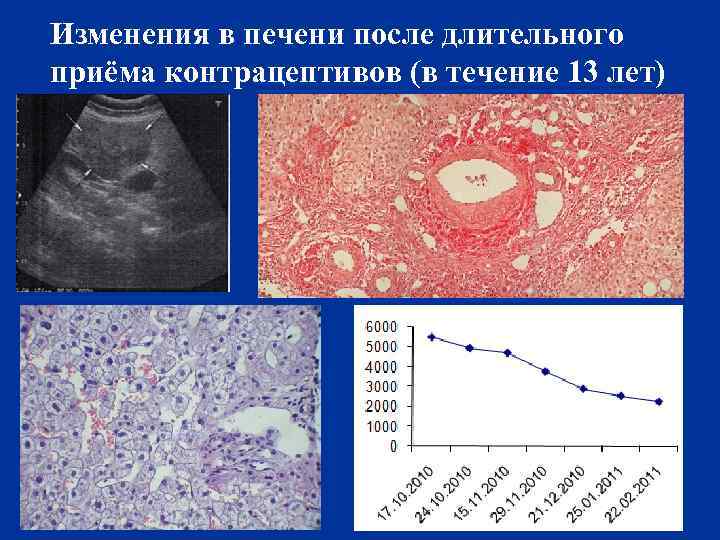 Изменения в печени после длительного приёма контрацептивов (в течение 13 лет)

6000
5000
4000
3000
2000
1000
0

17.10.2010
24.10.2010
15.11.2010
29.11.2010
21.12.2010
25.01.2011
22.02.2011